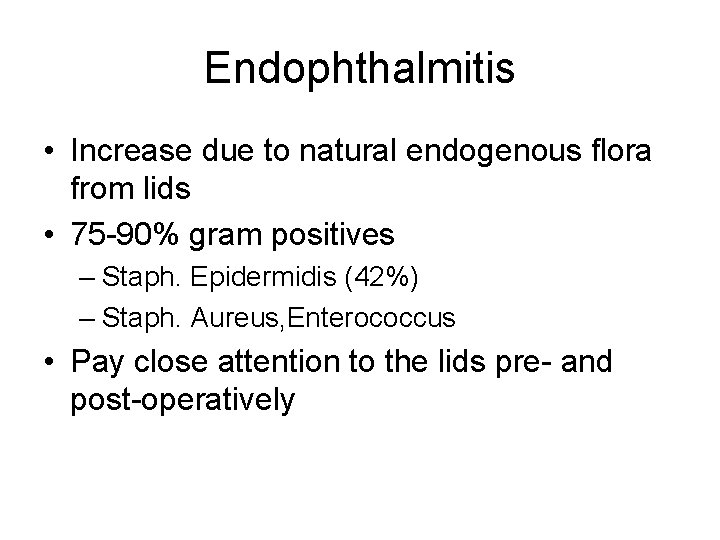 Endophthalmitis

• Increase due to natural endogenous flora from lids
• 75-90% gram positives
  – Staph. Epidermidis (42%)
  – Staph. Aureus,Enterococcus
• Pay close attention to the lids pre- and post-operatively